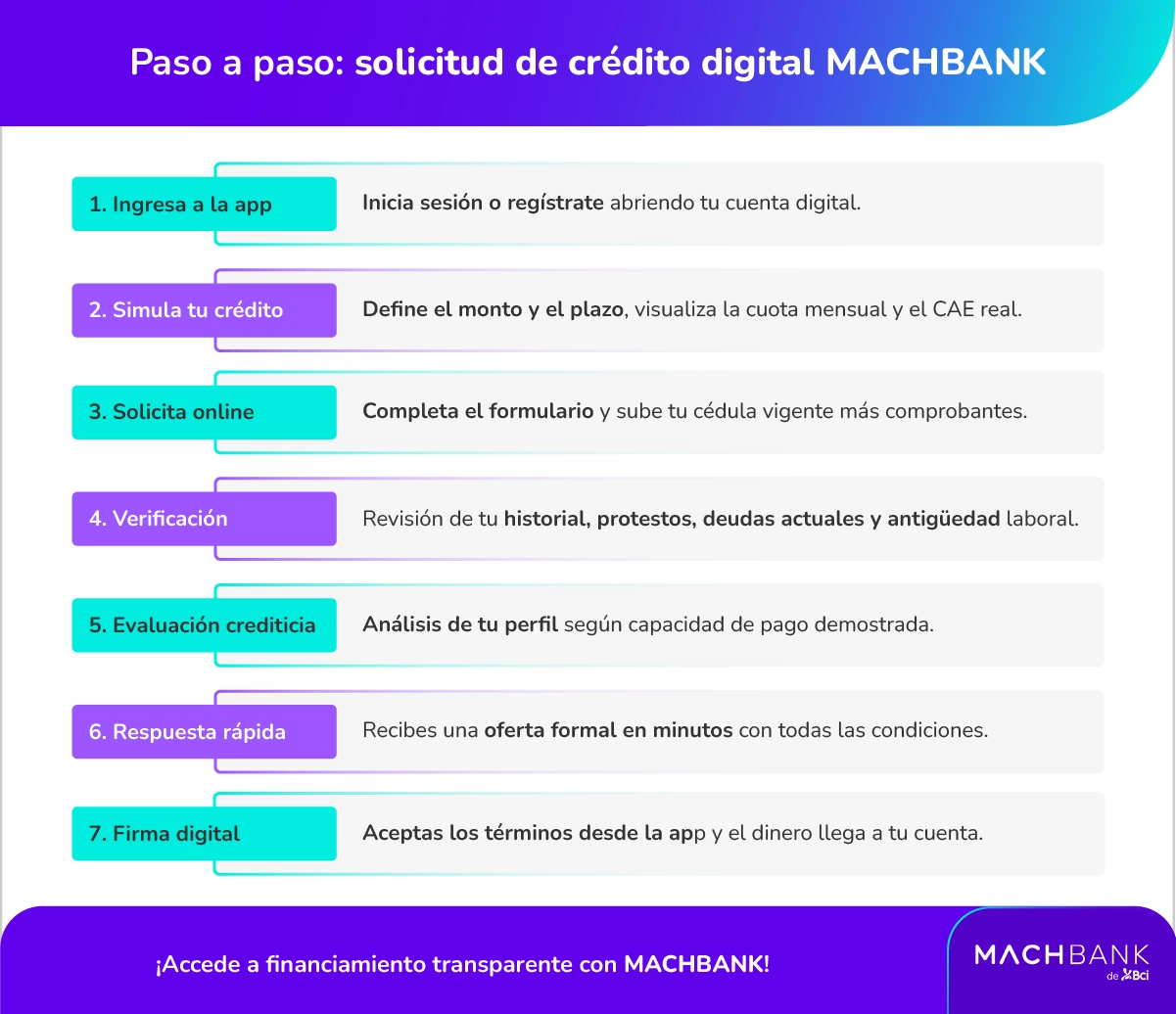 Paso a paso: solicitud de crédito digital MACHBANK

1. Ingresa a la app
Inicia sesión o regístrate abriendo tu cuenta digital.

2. Simula tu crédito
Define el monto y el plazo, visualiza la cuota mensual y el CAE real.

3. Solicita online
Completa el formulario y sube tu cédula vigente más comprobantes.

4. Verificación
Revisión de tu historial, protestos, deudas actuales y antigüedad laboral.

5. Evaluación crediticia
Análisis de tu perfil según capacidad de pago demostrada.

6. Respuesta rápida
Recibes una oferta formal en minutos con todas las condiciones.

7. Firma digital
Aceptas los términos desde la app y el dinero llega a tu cuenta.

¡Accede a financiamiento transparente con MACHBANK!

MACHBANK de Bci